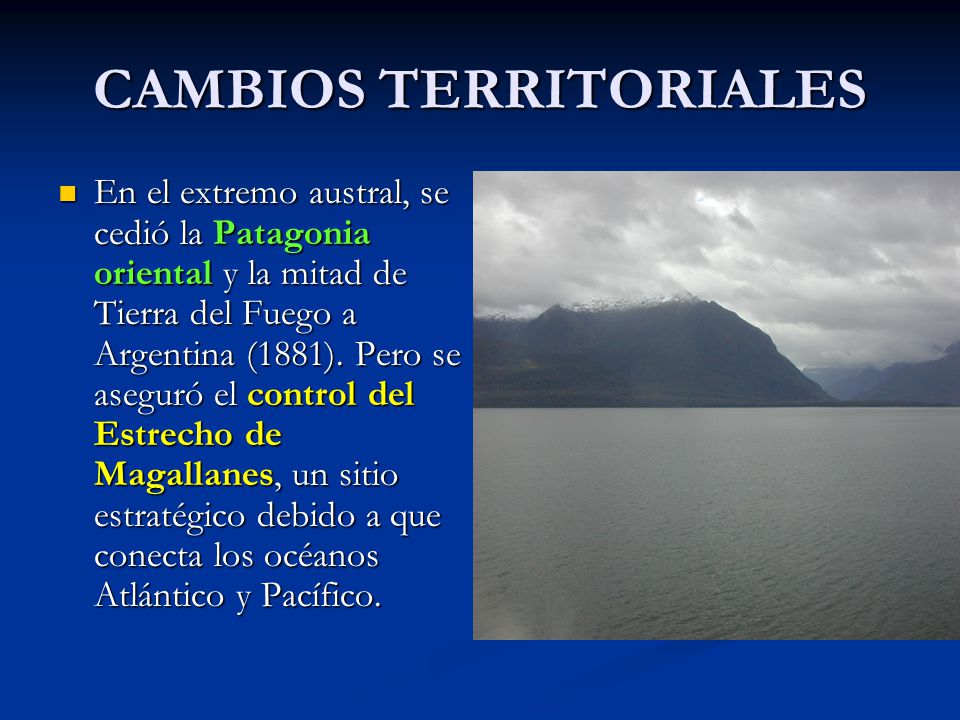 CAMBIOS TERRITORIALES

En el extremo austral, se cedió la Patagonia oriental y la mitad de Tierra del Fuego a Argentina (1881). Pero se aseguró el control del Estrecho de Magallanes, un sitio estratégico debido a que conecta los océanos Atlántico y Pacífico.